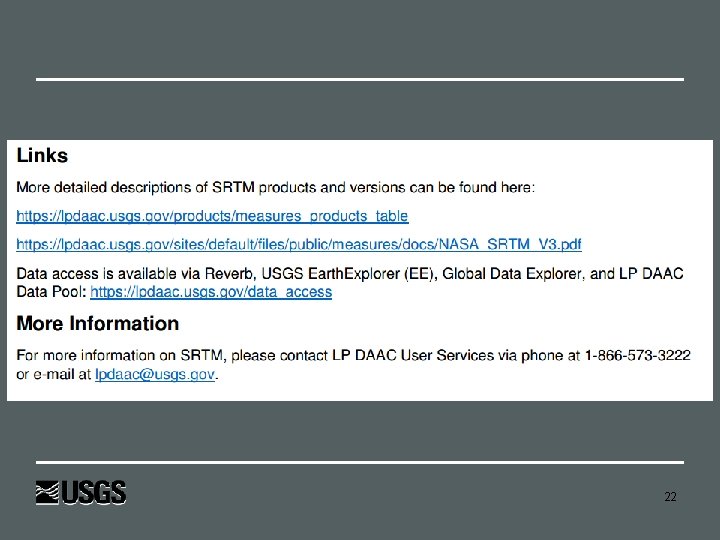 Links

More detailed descriptions of SRTM products and versions can be found here:

https://lpdaac.usgs.gov/products/measures_products_table

https://lpdaac.usgs.gov/sites/default/files/public/measures/docs/NASA_SRTM_V3.pdf

Data access is available via Reverb, USGS EarthExplorer (EE), Global Data Explorer, and LP DAAC Data Pool: https://lpdaac.usgs.gov/data_access

More Information

For more information on SRTM, please contact LP DAAC User Services via phone at 1-866-573-3222 or e-mail at lpdaac@usgs.gov.

USGS

22